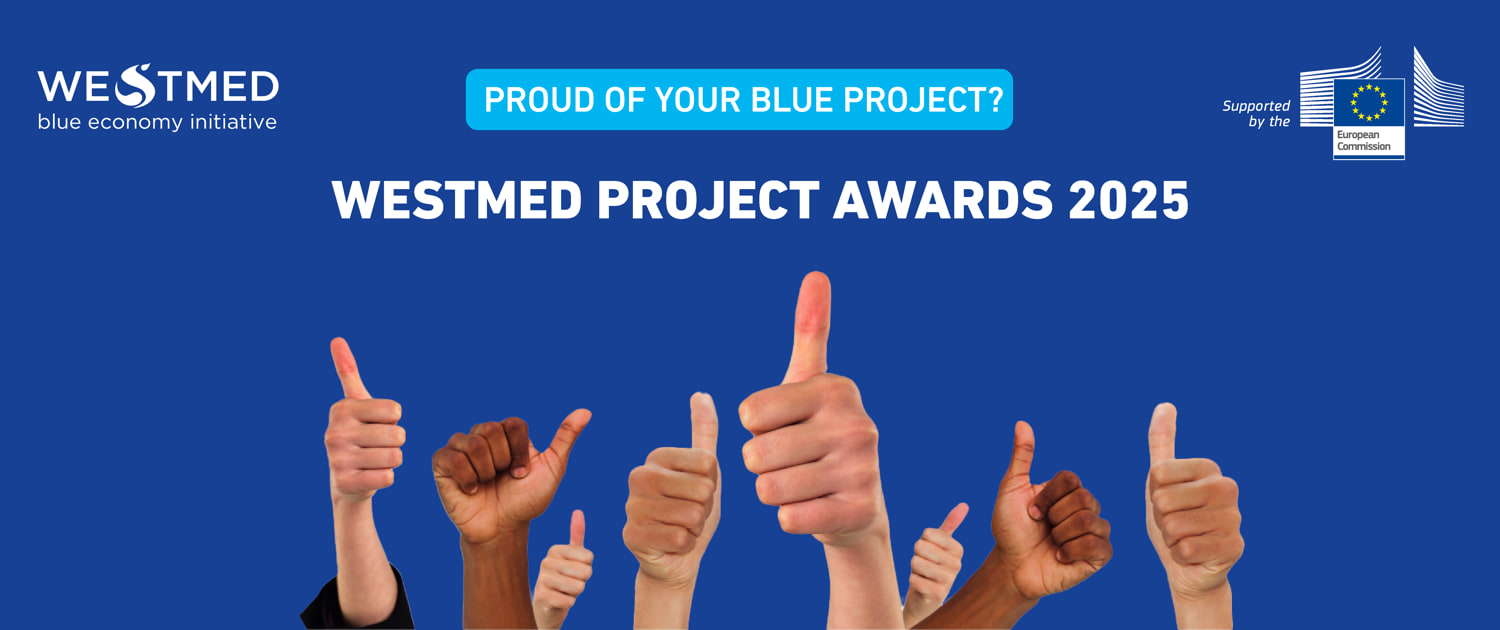 WESTMED
blue economy initiative

PROUD OF YOUR BLUE PROJECT?

Supported by the
European Commission

WESTMED PROJECT AWARDS 2025